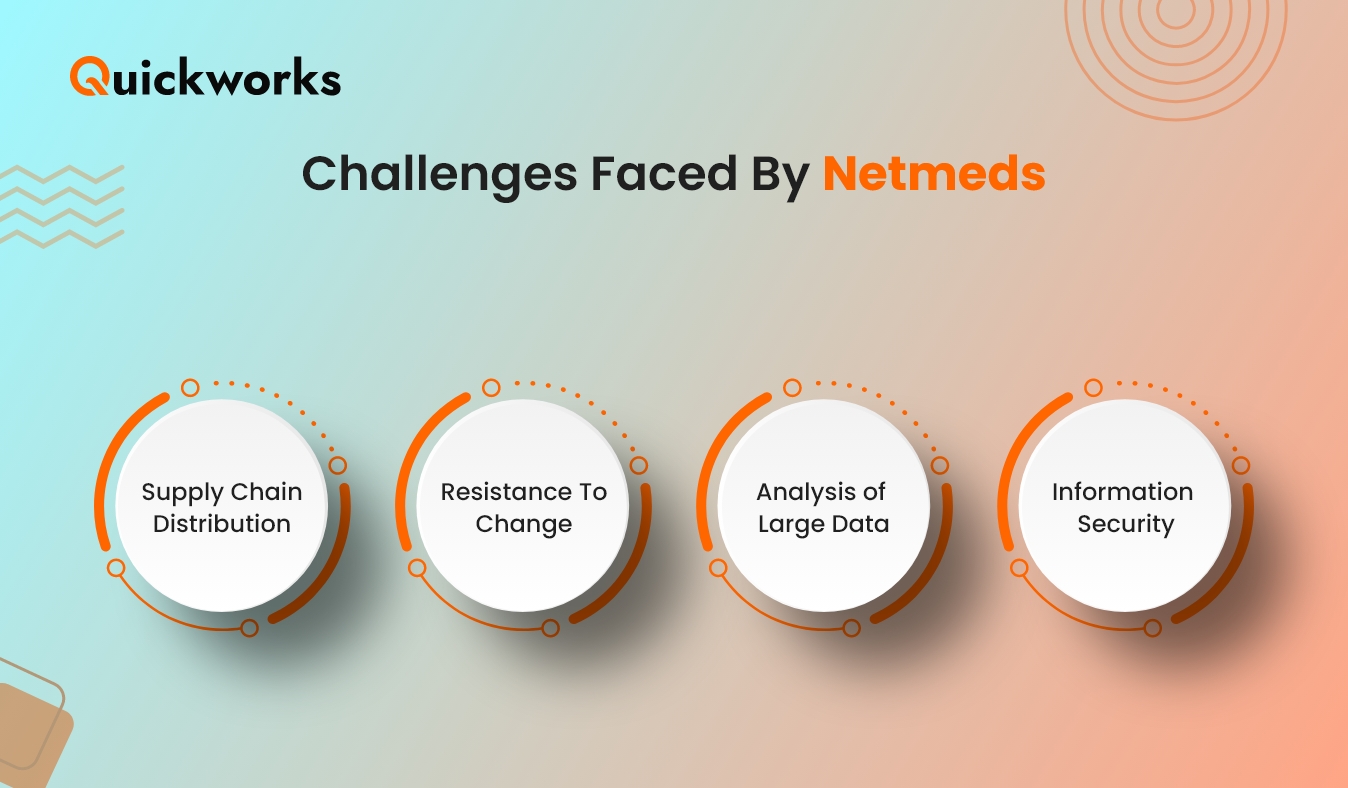 Quickworks

Challenges Faced By Netmeds

Supply Chain Distribution

Resistance To Change

Analysis of Large Data

Information Security